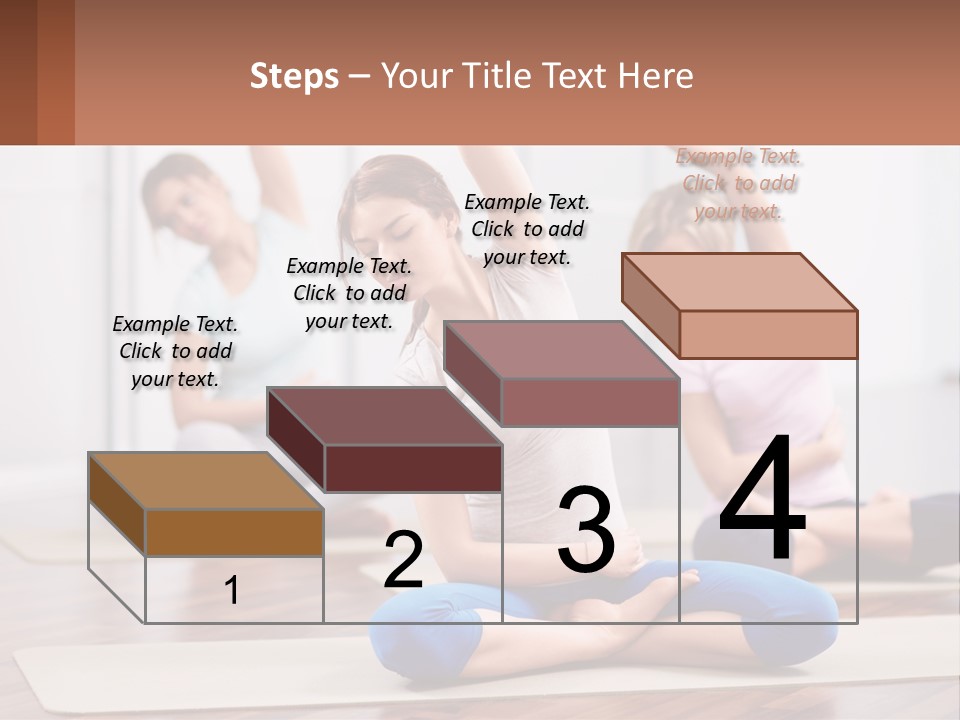 Steps – Your Title Text Here

Example Text. Click to add your text.

Example Text. Click to add your text.

Example Text. Click to add your text.

Example Text. Click to add your text.

1

2

3

4